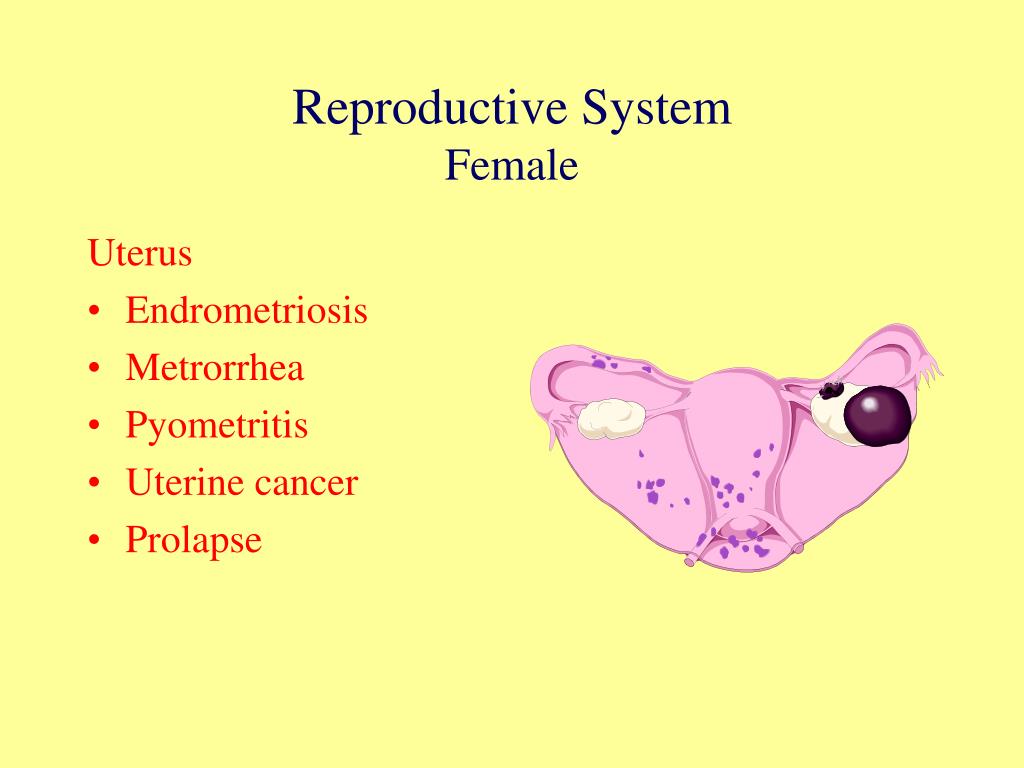 Reproductive System
Female

Uterus
• Endrometriosis
• Metrorrhea
• Pyometritis
• Uterine cancer
• Prolapse